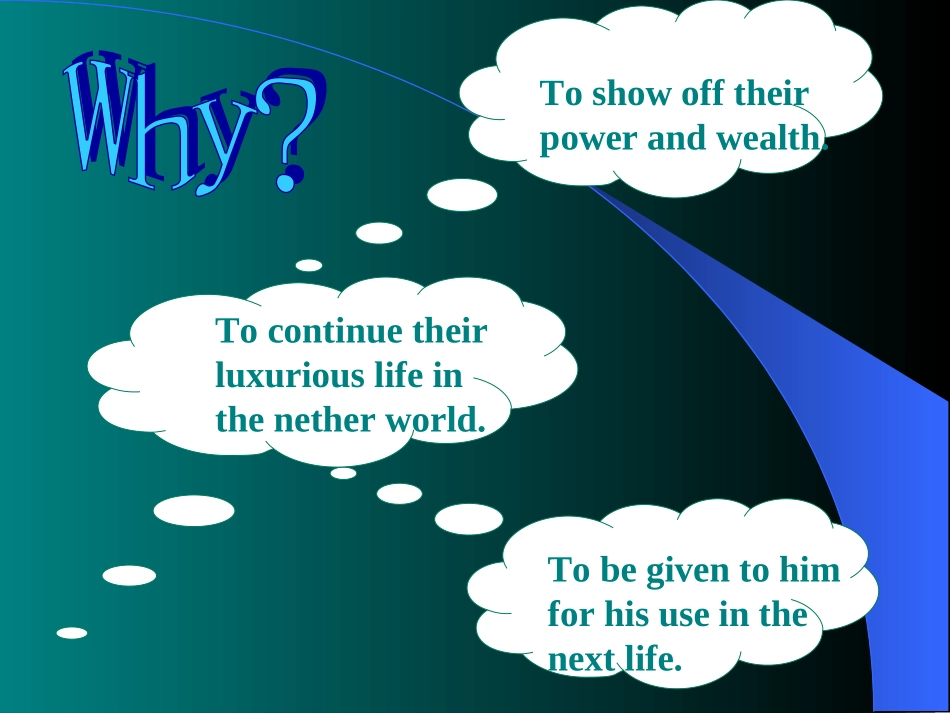 Why?

To show off their power and wealth.

To continue their luxurious life in the nether world.

To be given to him for his use in the next life.